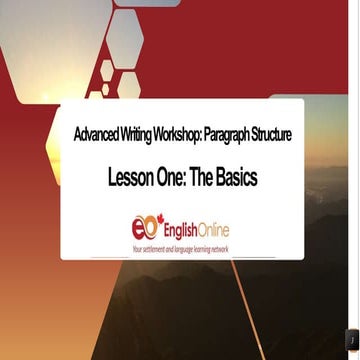 Advanced Writing Workshop: Paragraph Structure

Lesson One: The Basics

eo EnglishOnline
Your settlement and language learning network